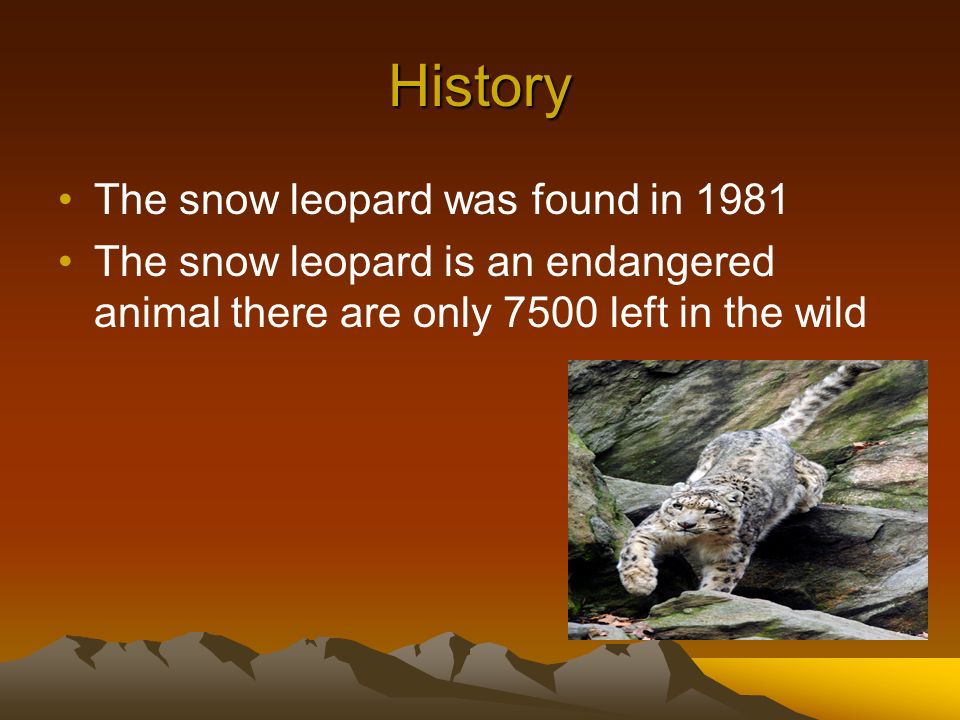 History

• The snow leopard was found in 1981
• The snow leopard is an endangered animal there are only 7500 left in the wild